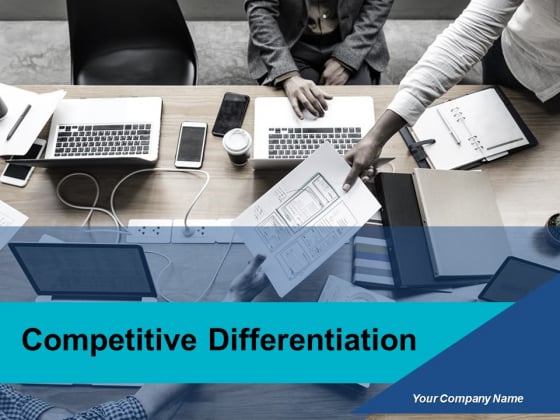 Competitive Differentiation

Your Company Name